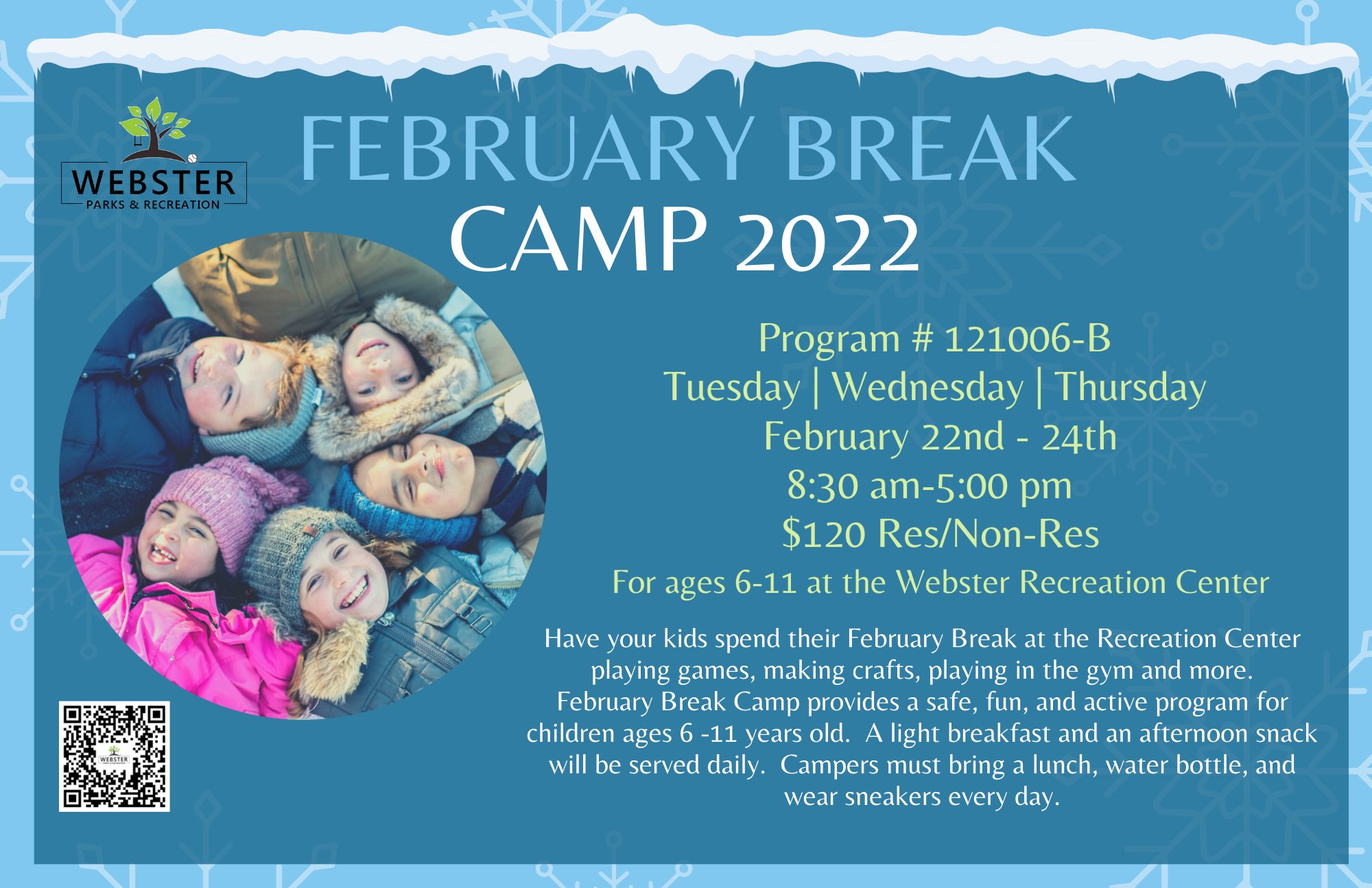 WEBSTER
PARKS & RECREATION

FEBRUARY BREAK
CAMP 2022

Program # 121006-B
Tuesday | Wednesday | Thursday
February 22nd - 24th
8:30 am-5:00 pm
$120 Res/Non-Res

For ages 6-11 at the Webster Recreation Center

Have your kids spend their February Break at the Recreation Center playing games, making crafts, playing in the gym and more. February Break Camp provides a safe, fun, and active program for children ages 6 -11 years old. A light breakfast and an afternoon snack will be served daily. Campers must bring a lunch, water bottle, and wear sneakers every day.

WEBSTER